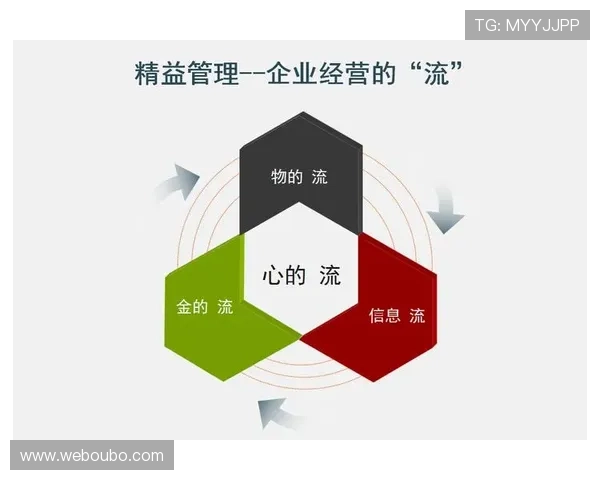 TG: MYYJJPP

精益管理--企业经营的“流”

物的 流

心的 流

金的 流

信息 流

www.weboubo.com